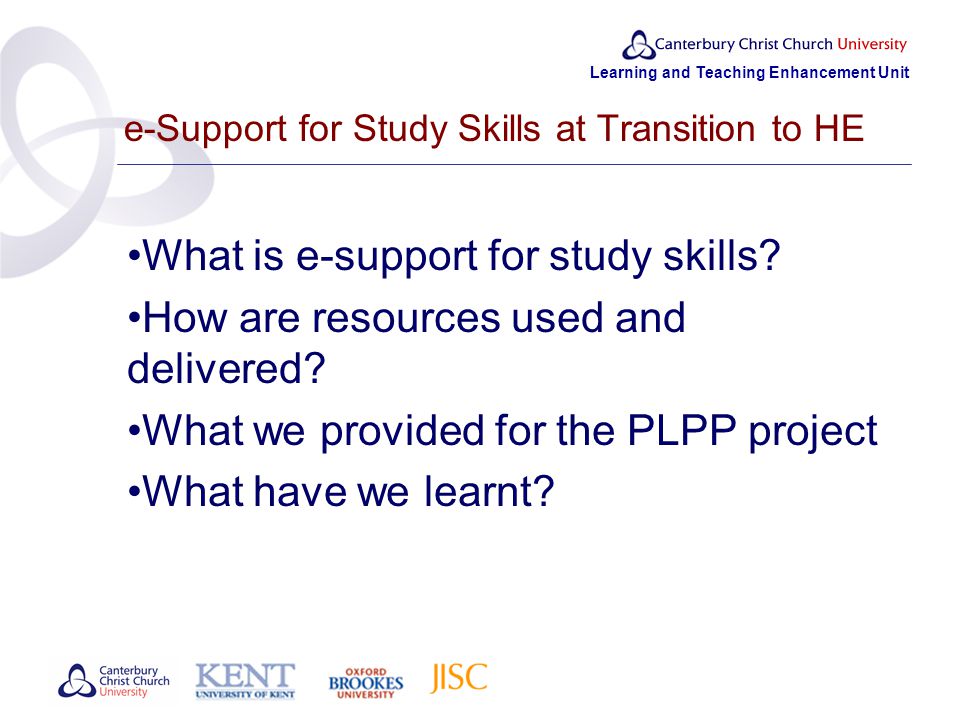 Canterbury Christ Church University
Learning and Teaching Enhancement Unit

e-Support for Study Skills at Transition to HE

•What is e-support for study skills?
•How are resources used and delivered?
•What we provided for the PLPP project
•What have we learnt?

Canterbury Christ Church University
KENT UNIVERSITY OF KENT
OXFORD BROOKES UNIVERSITY
JISC